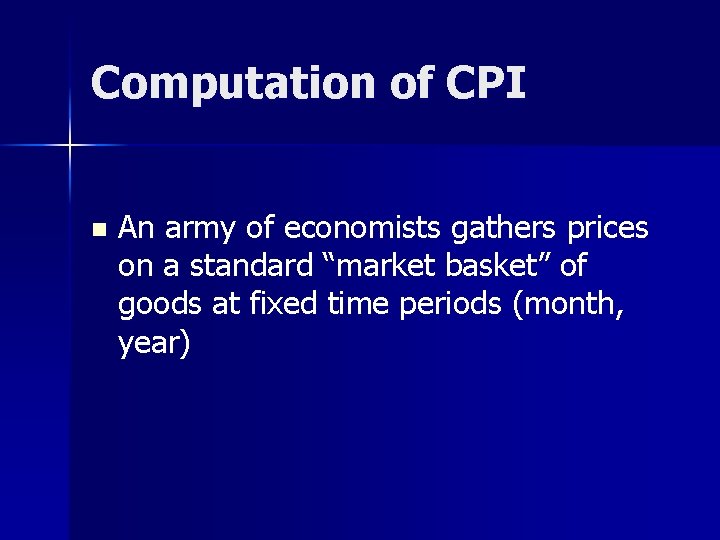 Computation of CPI

An army of economists gathers prices on a standard “market basket” of goods at fixed time periods (month, year)